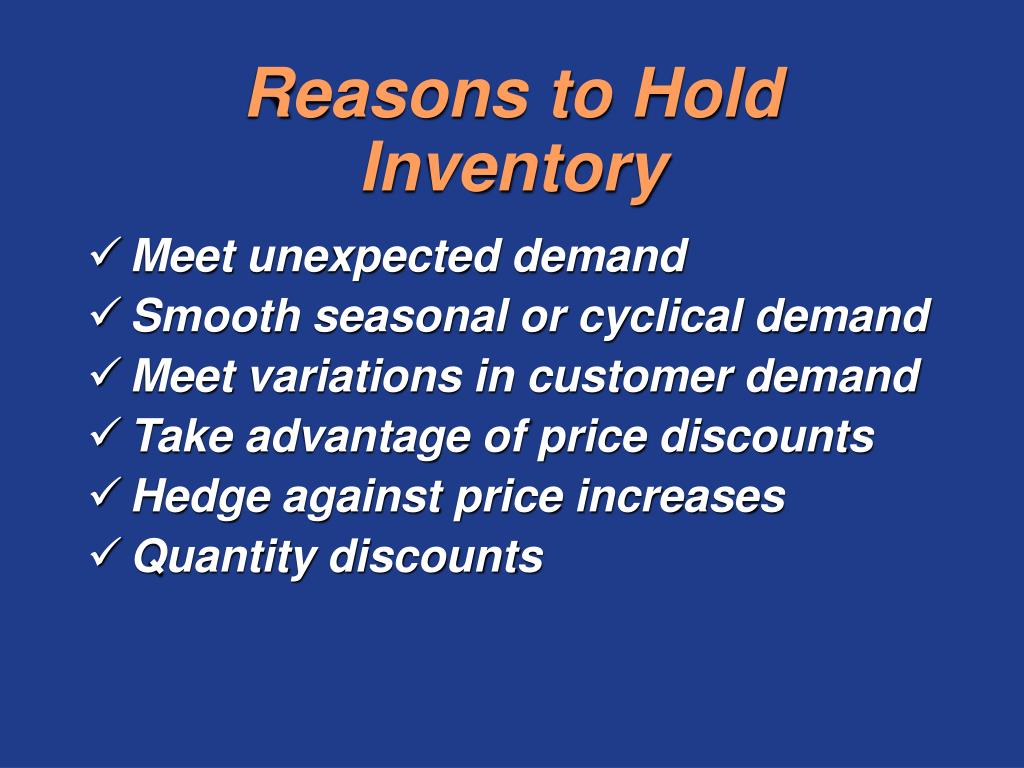 Reasons to Hold Inventory

✓ Meet unexpected demand
✓ Smooth seasonal or cyclical demand
✓ Meet variations in customer demand
✓ Take advantage of price discounts
✓ Hedge against price increases
✓ Quantity discounts